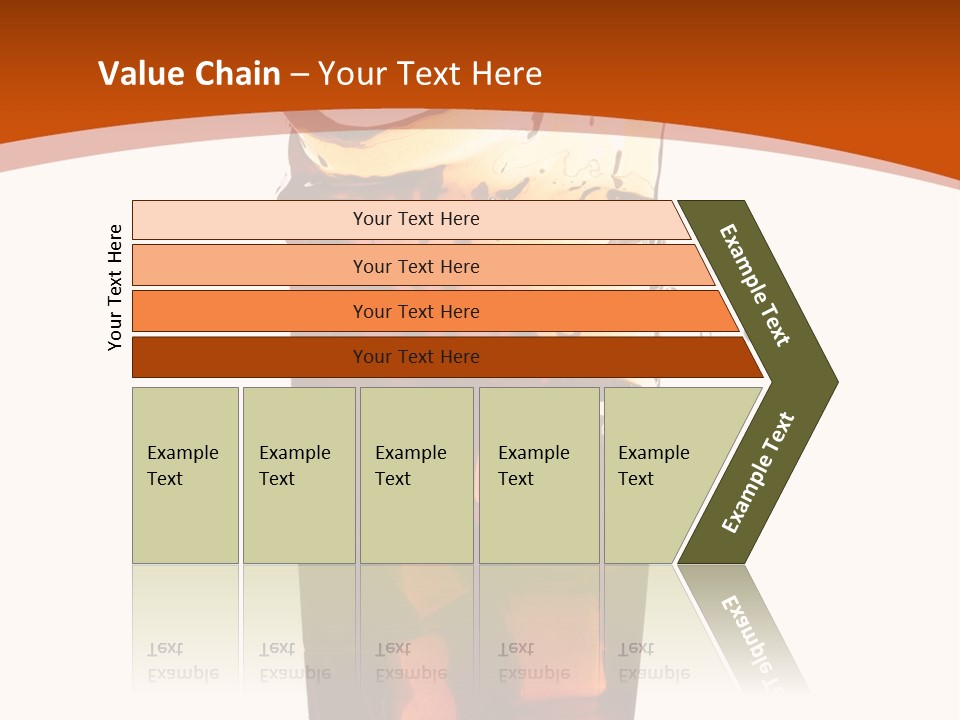 Value Chain – Your Text Here

Your Text Here

Your Text Here

Your Text Here

Your Text Here

Your Text Here

Example Text

Example Text

Example Text

Example Text

Example Text

Example Text

Example Text